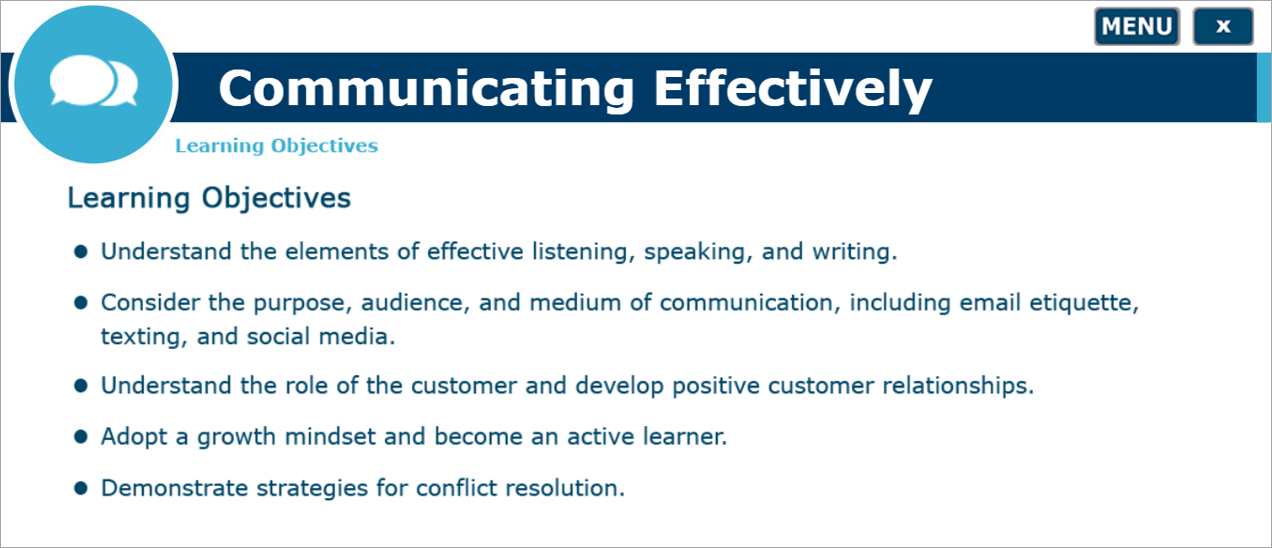 MENU x

Communicating Effectively

Learning Objectives

Learning Objectives

- Understand the elements of effective listening, speaking, and writing.
- Consider the purpose, audience, and medium of communication, including email etiquette, texting, and social media.
- Understand the role of the customer and develop positive customer relationships.
- Adopt a growth mindset and become an active learner.
- Demonstrate strategies for conflict resolution.